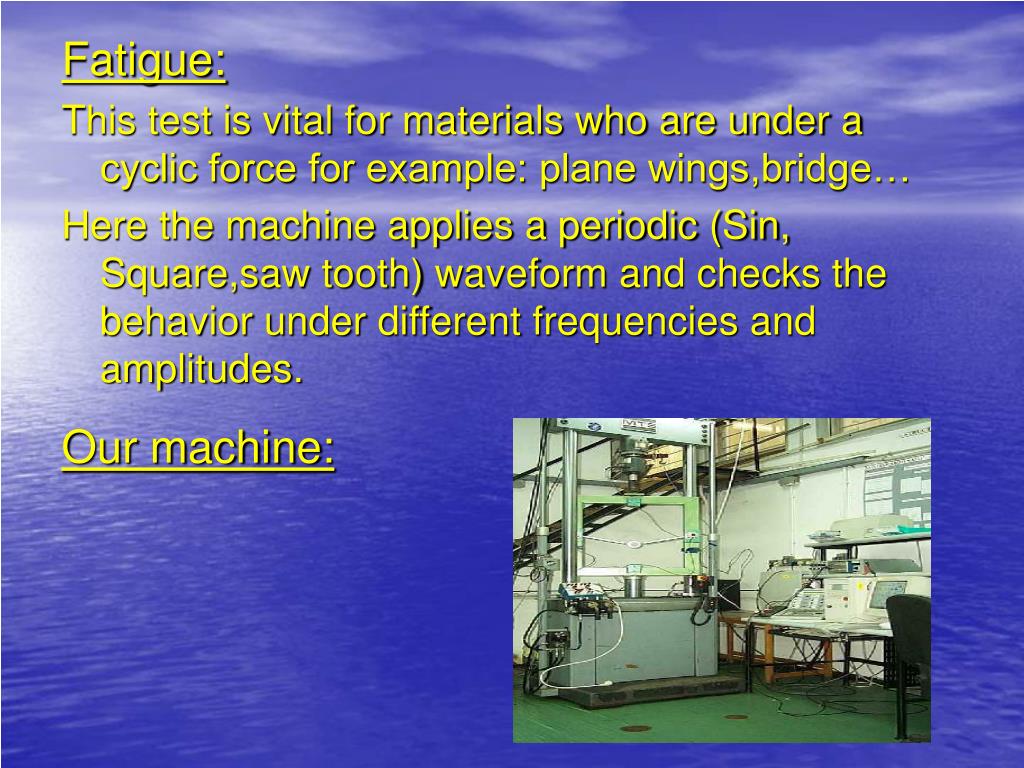 Fatigue:

This test is vital for materials who are under a cyclic force for example: plane wings,bridge…

Here the machine applies a periodic (Sin, Square,saw tooth) waveform and checks the behavior under different frequencies and amplitudes.

Our machine:

MTS